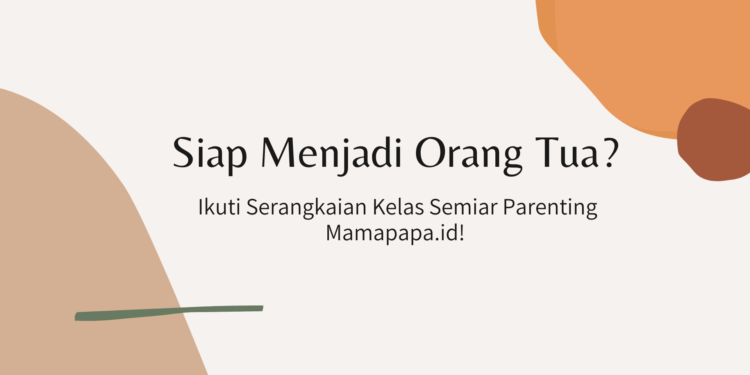 Siap Menjadi Orang Tua?

Ikuti Serangkaian Kelas Semiar Parenting Mamapapa.id!